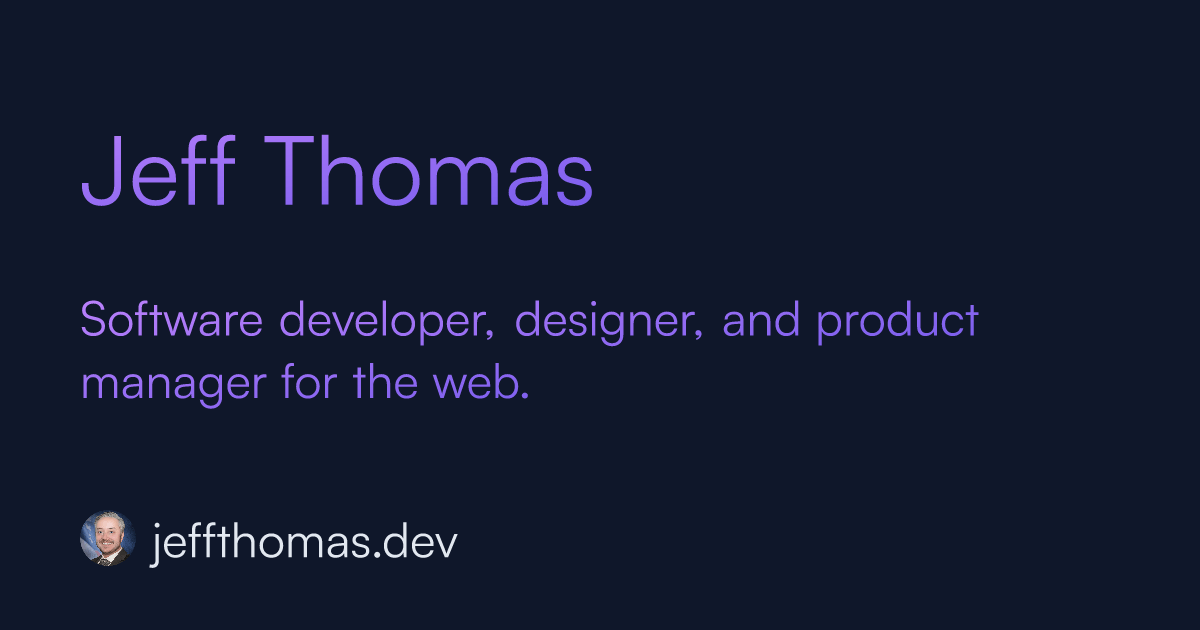 Jeff Thomas

Software developer, designer, and product manager for the web.

jeffthomas.dev